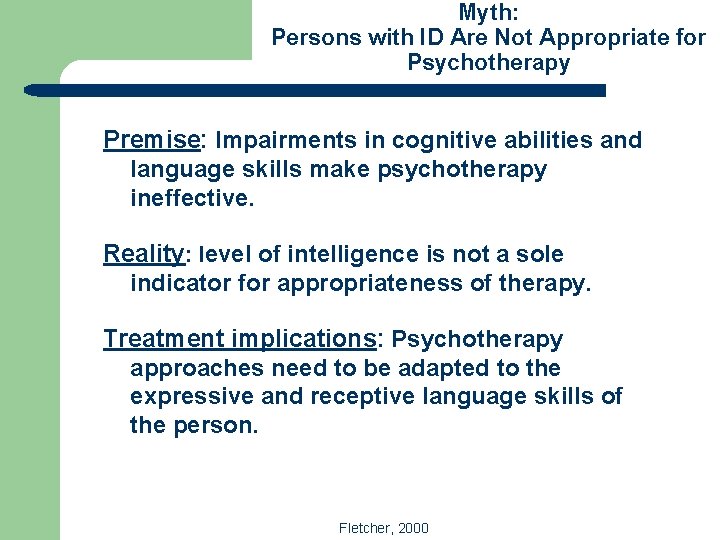 Myth:
Persons with ID Are Not Appropriate for Psychotherapy

Premise: Impairments in cognitive abilities and language skills make psychotherapy ineffective.

Reality: level of intelligence is not a sole indicator for appropriateness of therapy.

Treatment implications: Psychotherapy approaches need to be adapted to the expressive and receptive language skills of the person.

Fletcher, 2000